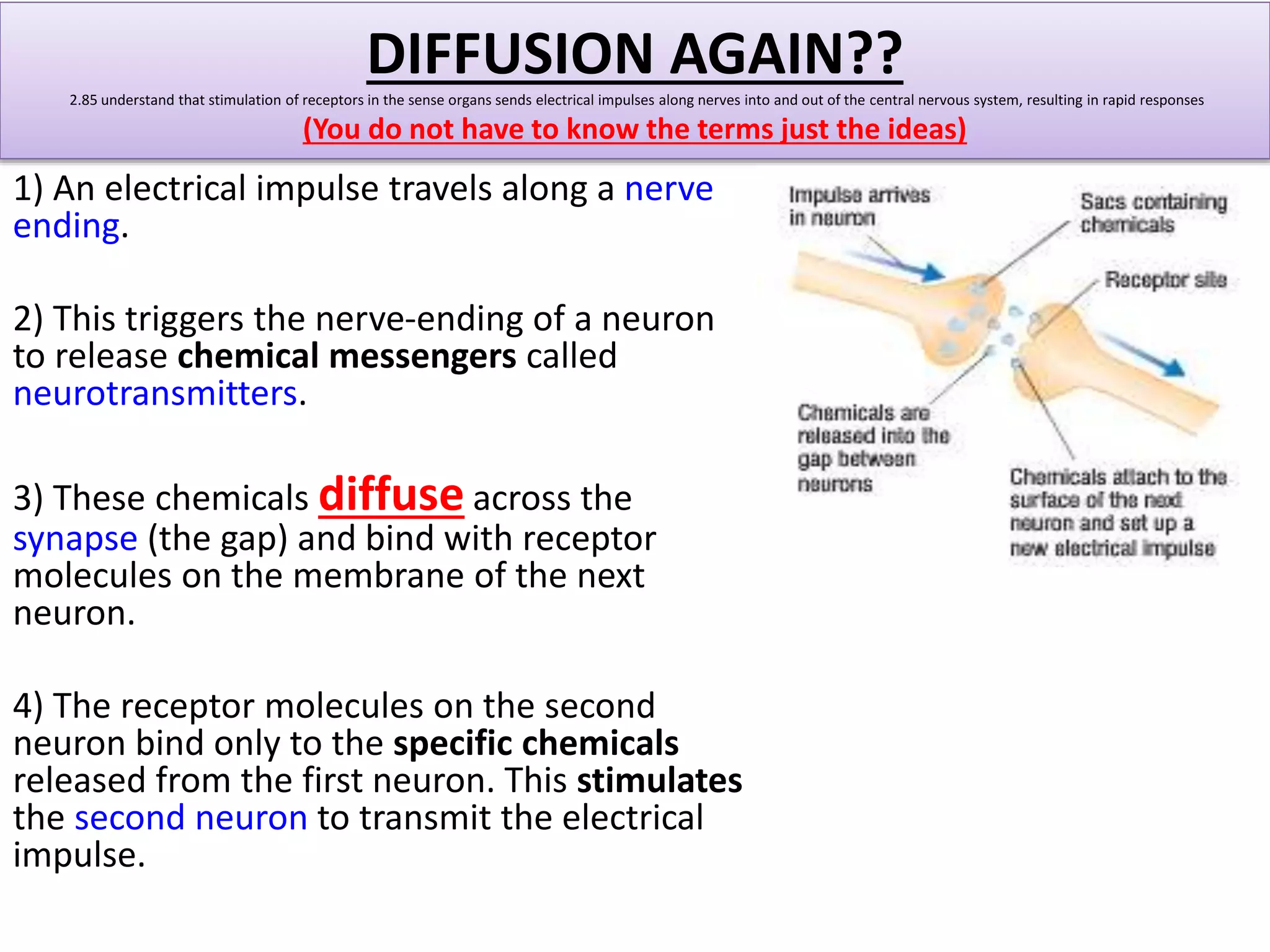 DIFFUSION AGAIN??

2.85 understand that stimulation of receptors in the sense organs sends electrical impulses along nerves into and out of the central nervous system, resulting in rapid responses

(You do not have to know the terms just the ideas)

1) An electrical impulse travels along a nerve ending.

2) This triggers the nerve-ending of a neuron to release chemical messengers called neurotransmitters.

3) These chemicals diffuse across the synapse (the gap) and bind with receptor molecules on the membrane of the next neuron.

4) The receptor molecules on the second neuron bind only to the specific chemicals released from the first neuron. This stimulates the second neuron to transmit the electrical impulse.

Impulse arrives in neuron

Sacs containing chemicals

Receptor site

Chemicals are released into the gap between neurons

Chemicals attach to the surface of the next neuron and set up a new electrical impulse